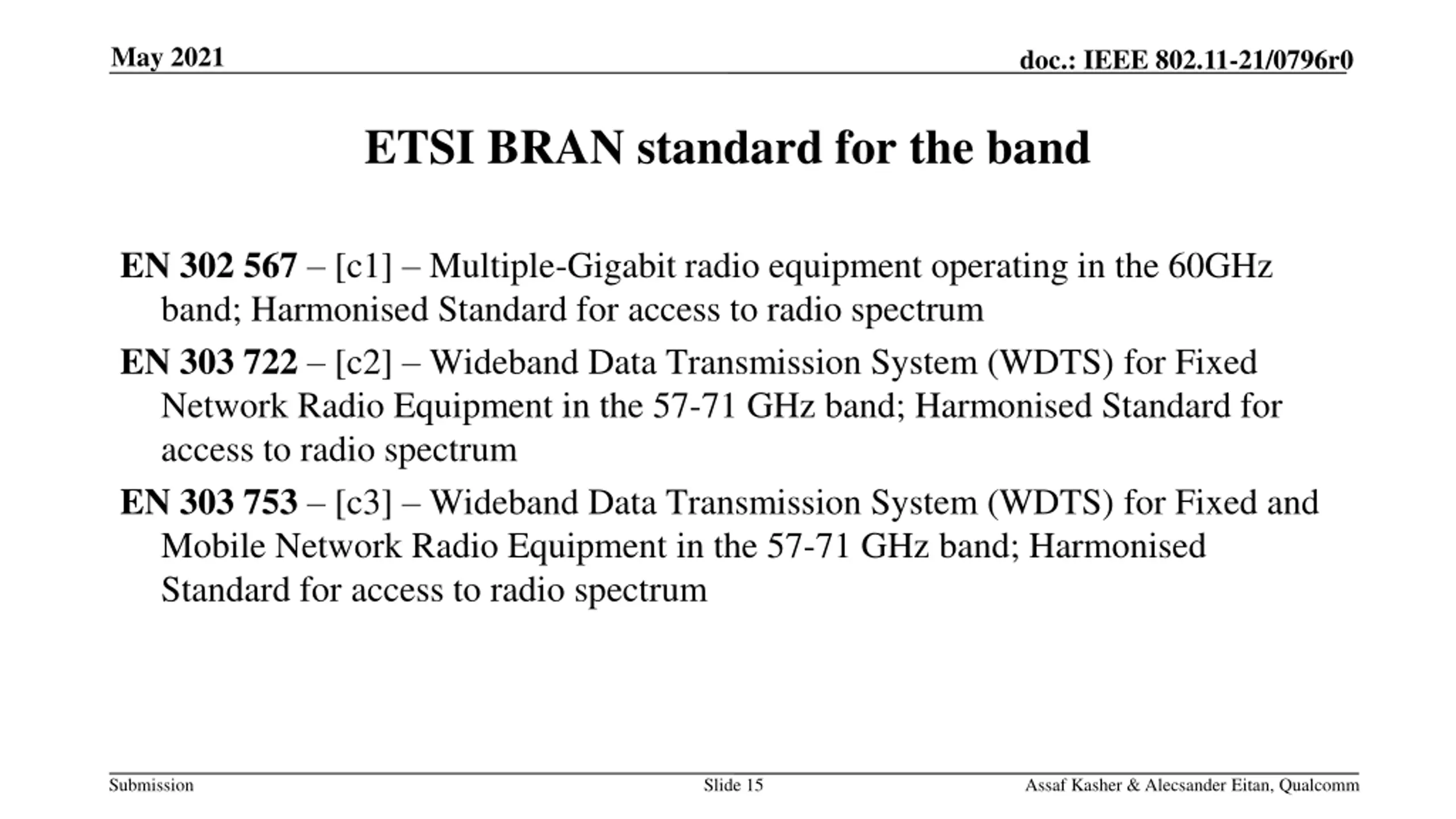 May 2021

doc.: IEEE 802.11-21/0796r0

ETSI BRAN standard for the band

EN 302 567 – [c1] – Multiple-Gigabit radio equipment operating in the 60GHz band; Harmonised Standard for access to radio spectrum

EN 303 722 – [c2] – Wideband Data Transmission System (WDTS) for Fixed Network Radio Equipment in the 57-71 GHz band; Harmonised Standard for access to radio spectrum

EN 303 753 – [c3] – Wideband Data Transmission System (WDTS) for Fixed and Mobile Network Radio Equipment in the 57-71 GHz band; Harmonised Standard for access to radio spectrum

Submission

Slide 15

Assaf Kasher & Alecsander Eitan, Qualcomm